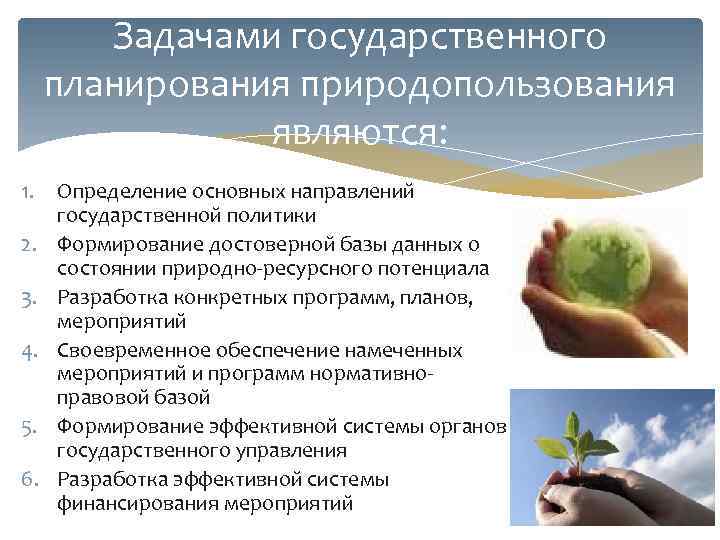 Задачами государственного планирования природопользования являются:

1. Определение основных направлений государственной политики
2. Формирование достоверной базы данных о состоянии природно-ресурсного потенциала
3. Разработка конкретных программ, планов, мероприятий
4. Своевременное обеспечение намеченных мероприятий и программ нормативно-правовой базой
5. Формирование эффективной системы органов государственного управления
6. Разработка эффективной системы финансирования мероприятий